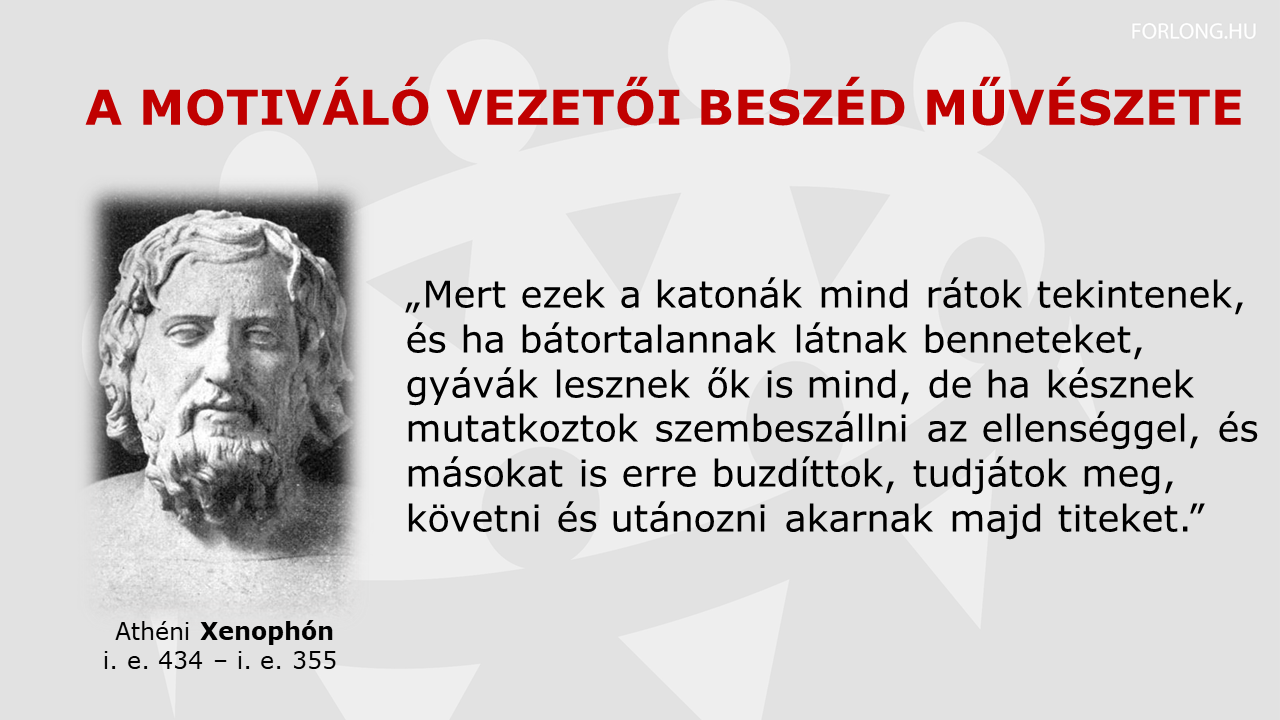 FORLONG.HU

A MOTIVÁLÓ VEZETŐI BESZÉD MŰVÉSZETE

„Mert ezek a katonák mind rátok tekintenek, és ha bátortalannak látnak benneteket, gyávák lesznek ők is mind, de ha késznek mutatkoztok szembeszállni az ellenséggel, és másokat is erre buzdíttok, tudjátok meg, követni és utánozni akarnak majd titeket.”

Athéni Xenophón
i. e. 434 – i. e. 355